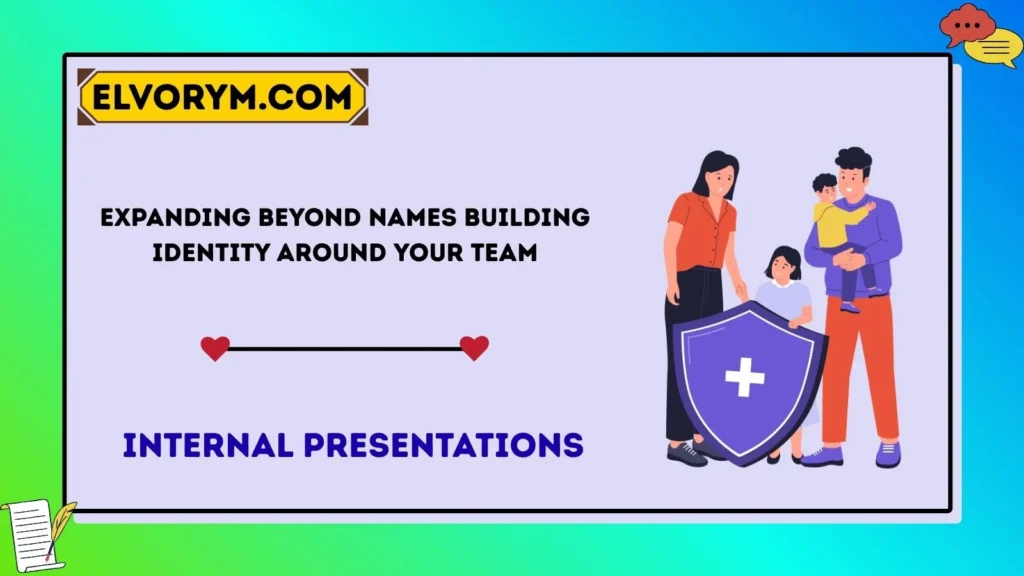 ELVORYM.COM

EXPANDING BEYOND NAMES BUILDING IDENTITY AROUND YOUR TEAM

INTERNAL PRESENTATIONS